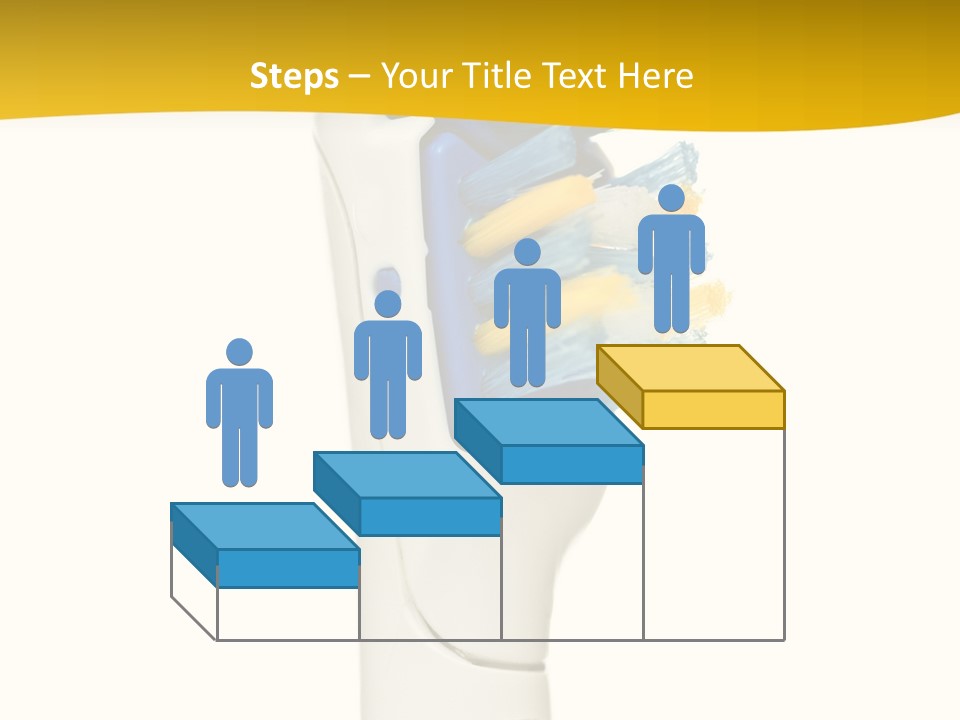 Steps – Your Title Text Here